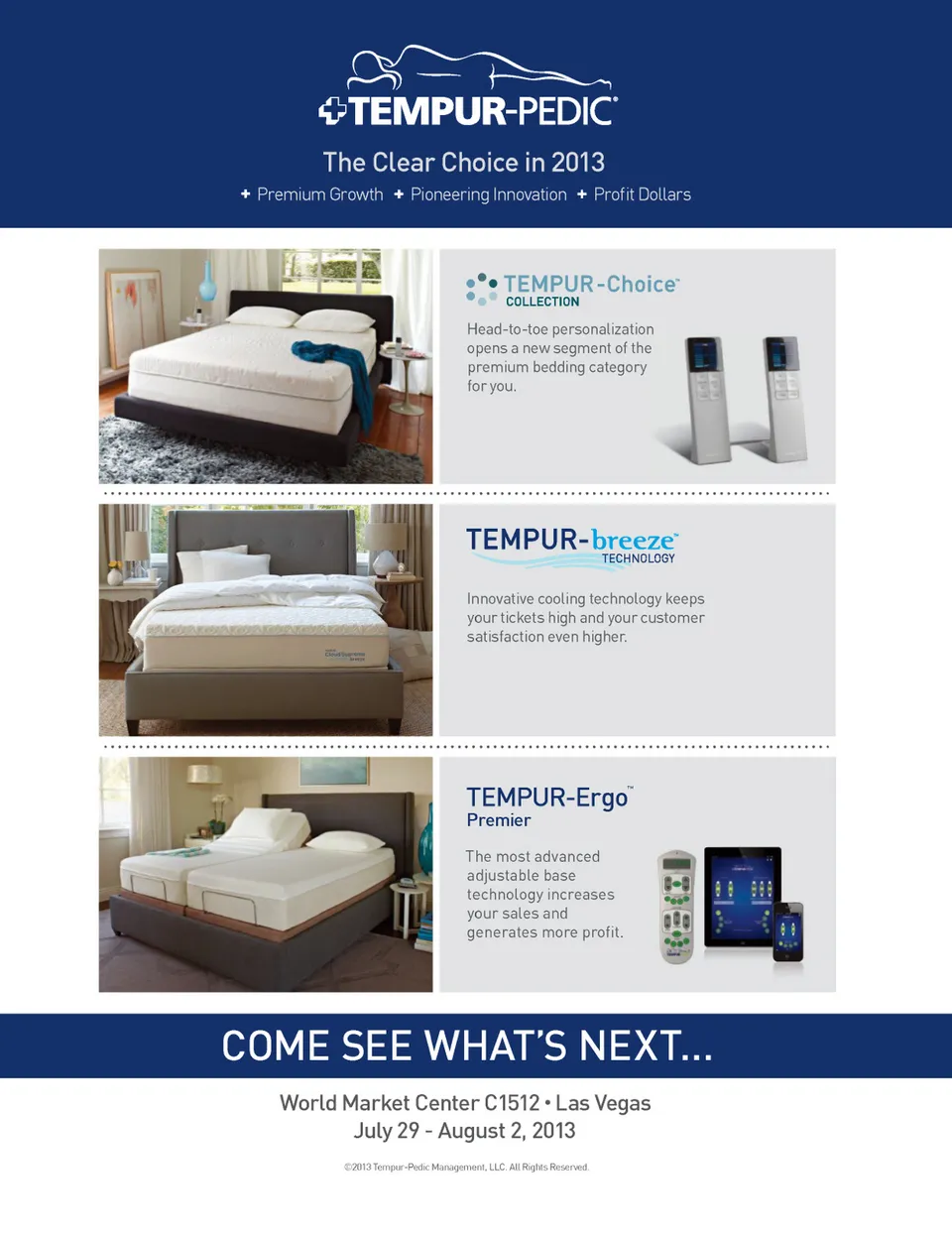 TEMPUR-PEDIC®

The Clear Choice in 2013

+ Premium Growth + Pioneering Innovation + Profit Dollars

TEMPUR-Choice™
COLLECTION

Head-to-toe personalization opens a new segment of the premium bedding category for you.

TEMPUR-breeze™
TECHNOLOGY

Innovative cooling technology keeps your tickets high and your customer satisfaction even higher.

TEMPUR-Ergo™
Premier

The most advanced adjustable base technology increases your sales and generates more profit.

COME SEE WHAT'S NEXT...

World Market Center C1512 • Las Vegas
July 29 - August 2, 2013

©2013 Tempur-Pedic Management, LLC. All Rights Reserved.